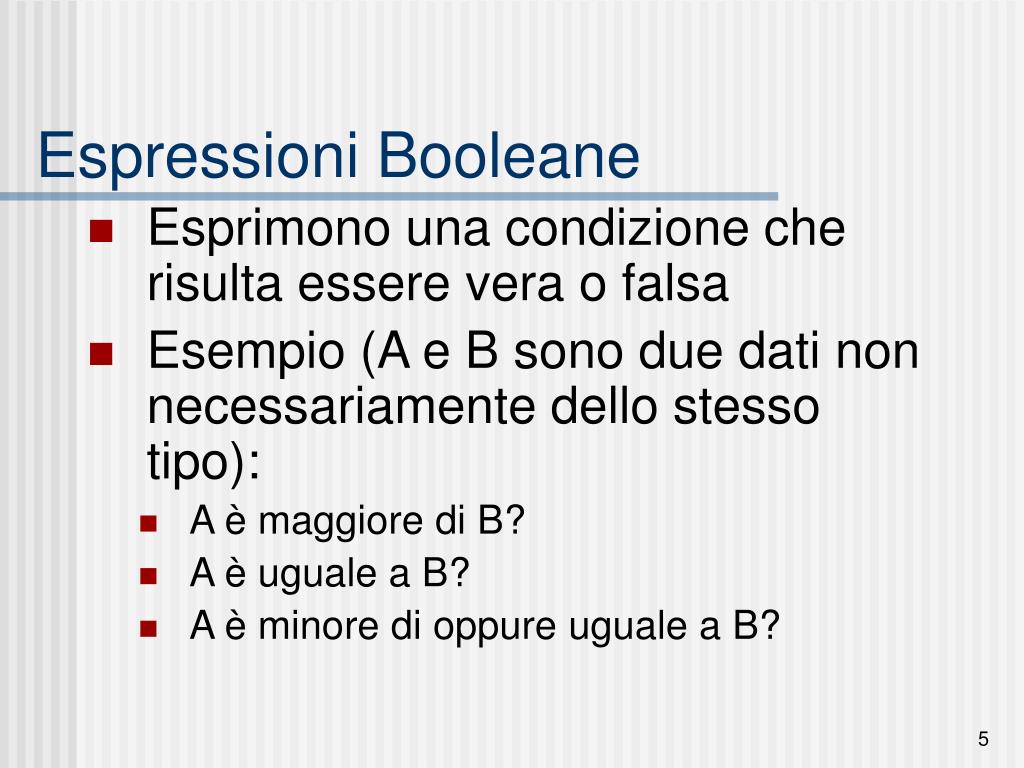 Espressioni Booleane

- Esprimono una condizione che risulta essere vera o falsa
- Esempio (A e B sono due dati non necessariamente dello stesso tipo):
  - A è maggiore di B?
  - A è uguale a B?
  - A è minore di oppure uguale a B?

5